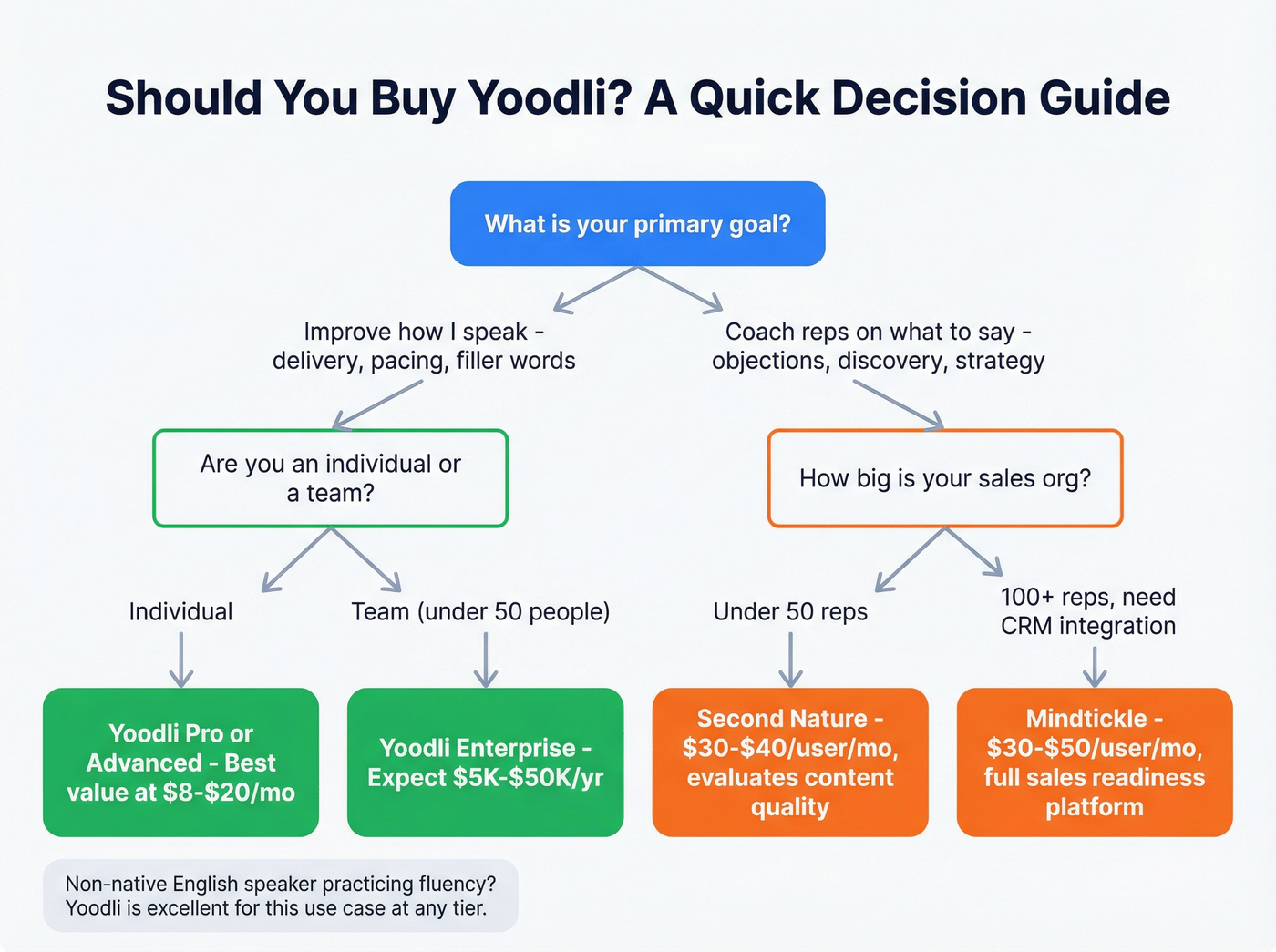 Should You Buy Yoodli? A Quick Decision Guide

What is your primary goal?

Improve how I speak - delivery, pacing, filler words

Coach reps on what to say - objections, discovery, strategy

Are you an individual or a team?

How big is your sales org?

Individual

Team (under 50 people)

Under 50 reps

100+ reps, need CRM integration

Yoodli Pro or Advanced - Best value at \$8-\$20/mo

Yoodli Enterprise - Expect \$5K-\$50K/yr

Second Nature - \$30-\$40/user/mo, evaluates content quality

Mindtickle - \$30-\$50/user/mo, full sales readiness platform

Non-native English speaker practicing fluency? Yoodli is excellent for this use case at any tier.